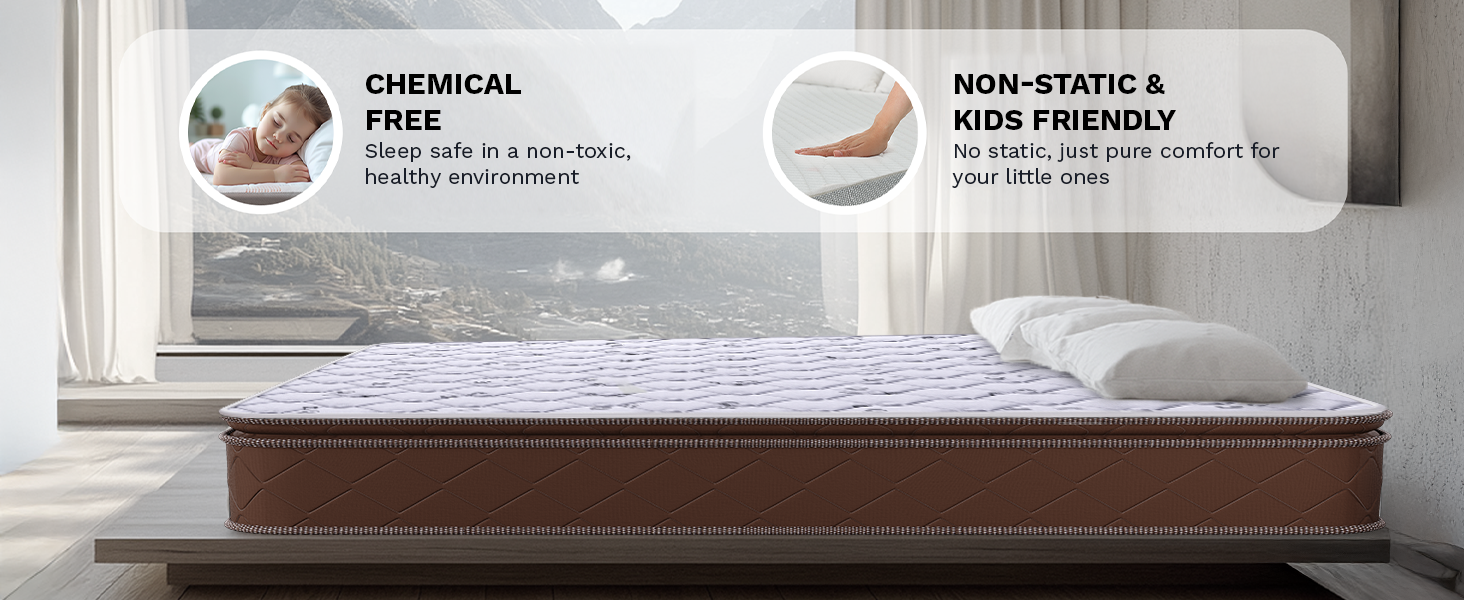 CHEMICAL FREE
Sleep safe in a non-toxic, healthy environment

NON-STATIC & KIDS FRIENDLY
No static, just pure comfort for your little ones